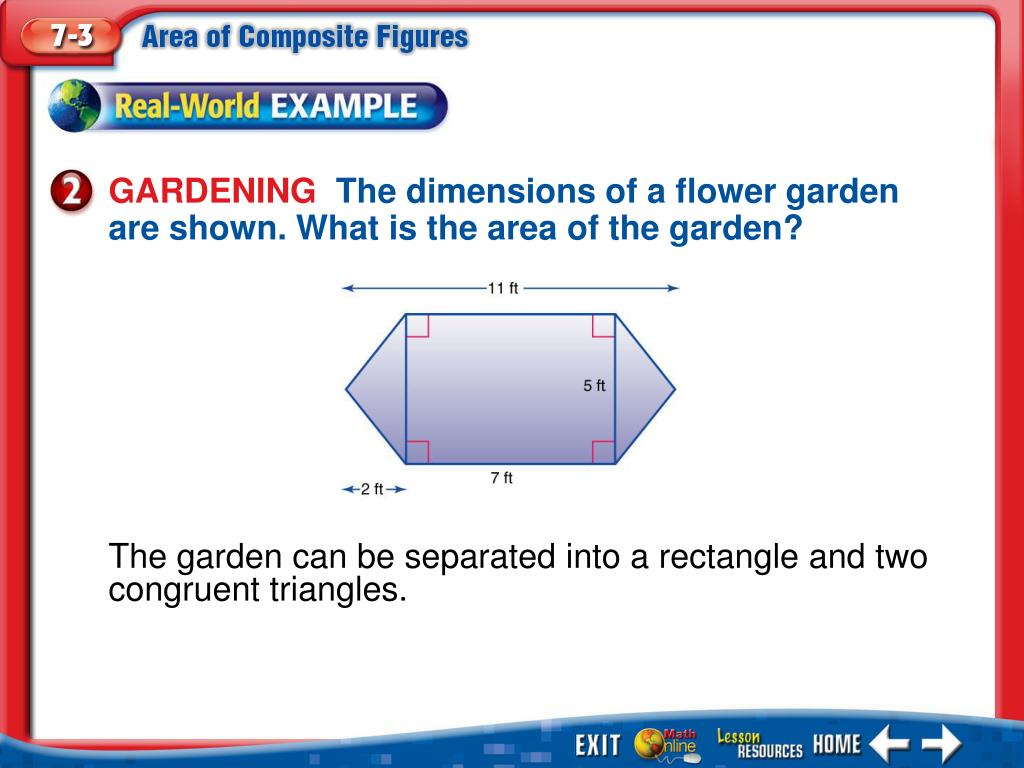 7-3 Area of Composite Figures

Real-World EXAMPLE

2 GARDENING The dimensions of a flower garden are shown. What is the area of the garden?

11 ft

5 ft

7 ft

2 ft

The garden can be separated into a rectangle and two congruent triangles.

EXIT Math Online Lesson RESOURCES HOME